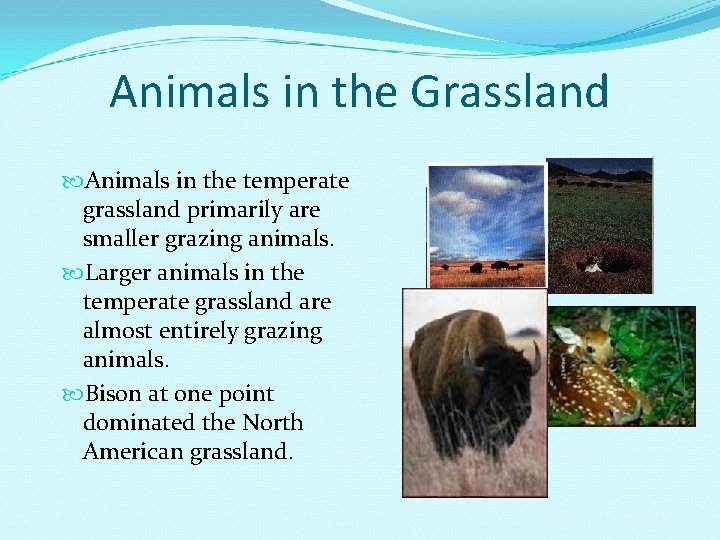 Animals in the Grassland

Animals in the temperate grassland primarily are smaller grazing animals.

Larger animals in the temperate grassland are almost entirely grazing animals.

Bison at one point dominated the North American grassland.